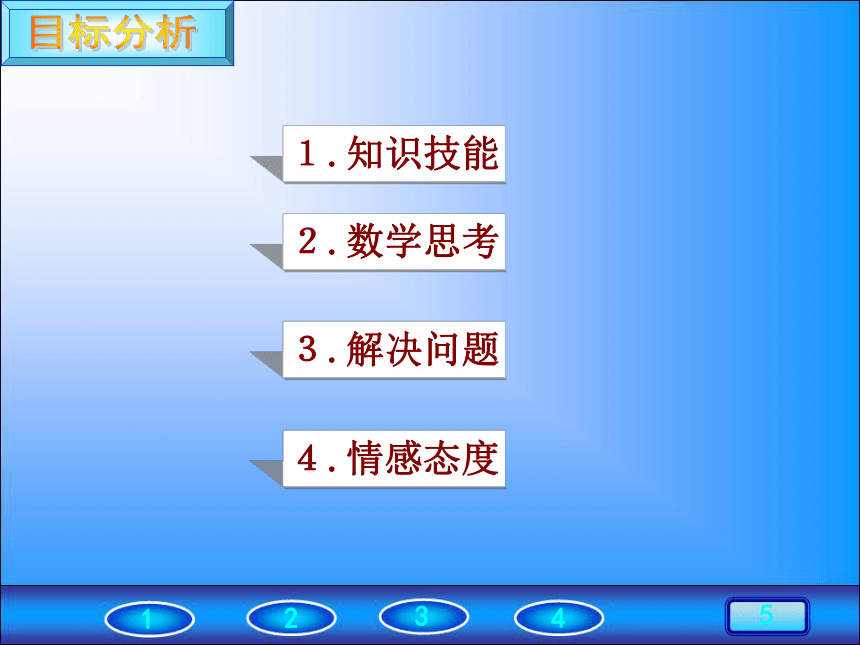 目标分析

1.知识技能

2.数学思考

3.解决问题

4.情感态度

1 2 3 4 5